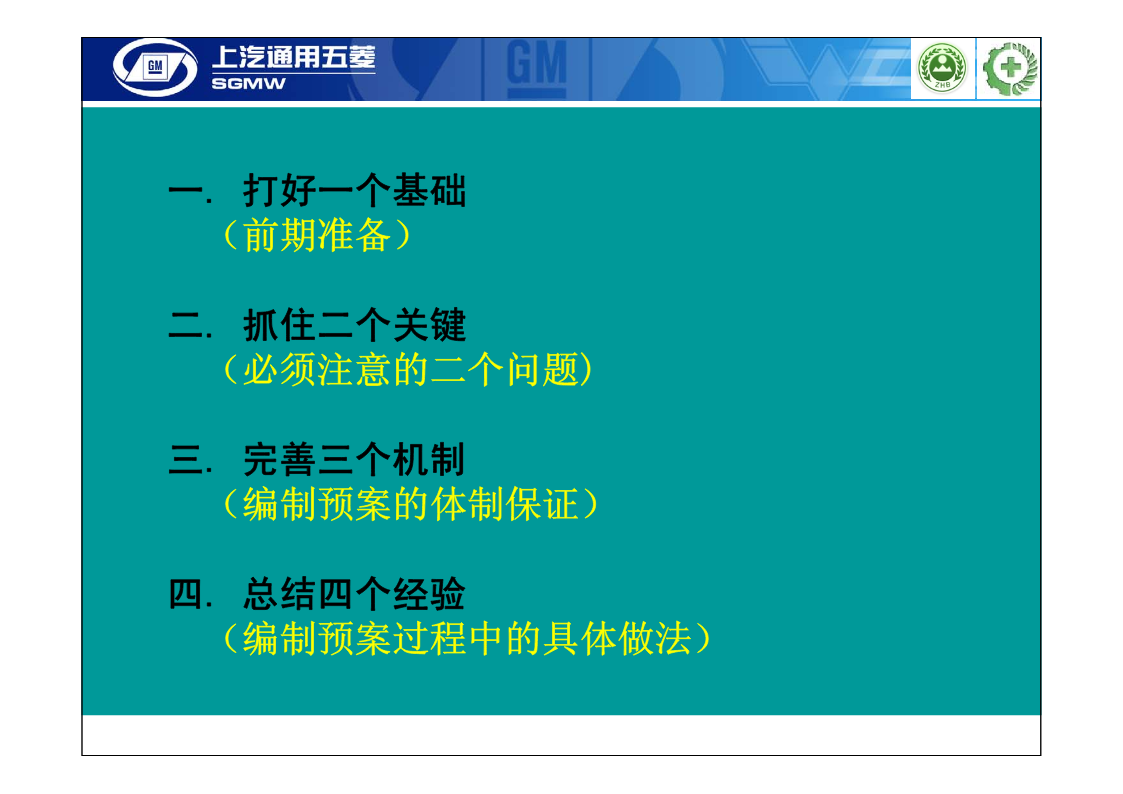 GM 上汽通用五菱 SGMW

GM

ZHB

一. 打好一个基础
（前期准备）

二. 抓住二个关键
（必须注意的二个问题）

三. 完善三个机制
（编制预案的体制保证）

四. 总结四个经验
（编制预案过程中的具体做法）